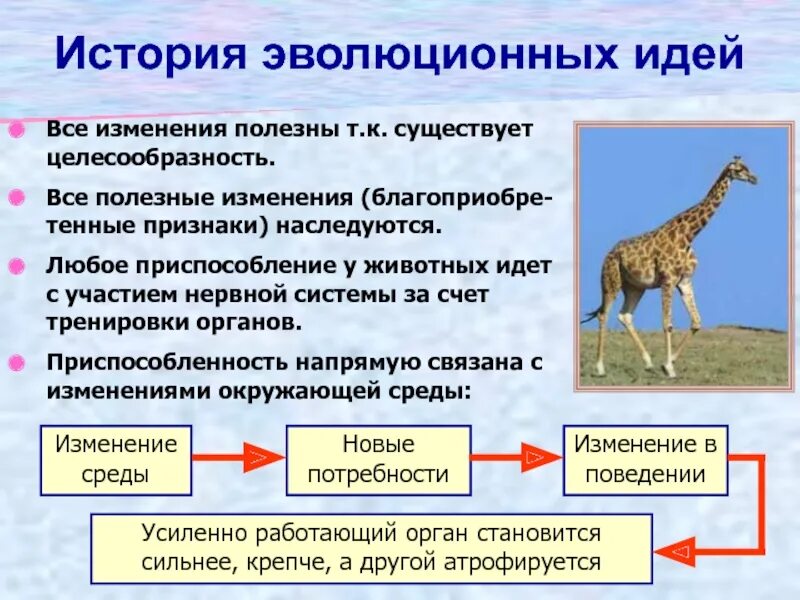 История эволюционных идей

Все изменения полезны т.к. существует целесообразность.

Все полезные изменения (благоприобретенные признаки) наследуются.

Любое приспособление у животных идет с участием нервной системы за счет тренировки органов.

Приспособленность напрямую связана с изменениями окружающей среды:

Изменение среды

Новые потребности

Изменение в поведении

Усиленно работающий орган становится сильнее, крепче, а другой атрофируется